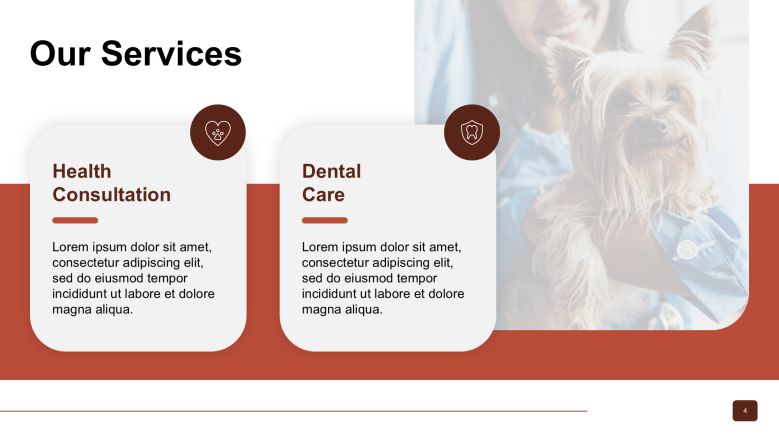 Our Services

Health Consultation

Lorem ipsum dolor sit amet, consectetur adipiscing elit, sed do eiusmod tempor incididunt ut labore et dolore magna aliqua.

Dental Care

Lorem ipsum dolor sit amet, consectetur adipiscing elit, sed do eiusmod tempor incididunt ut labore et dolore magna aliqua.

4